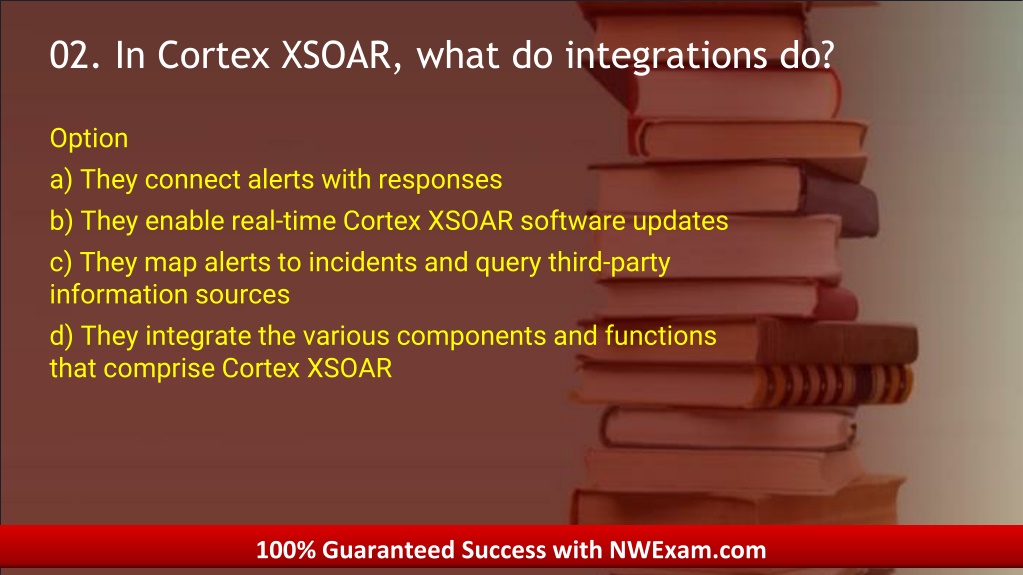 02. In Cortex XSOAR, what do integrations do?

Option

a) They connect alerts with responses

b) They enable real-time Cortex XSOAR software updates

c) They map alerts to incidents and query third-party information sources

d) They integrate the various components and functions that comprise Cortex XSOAR

100% Guaranteed Success with NWExam.com